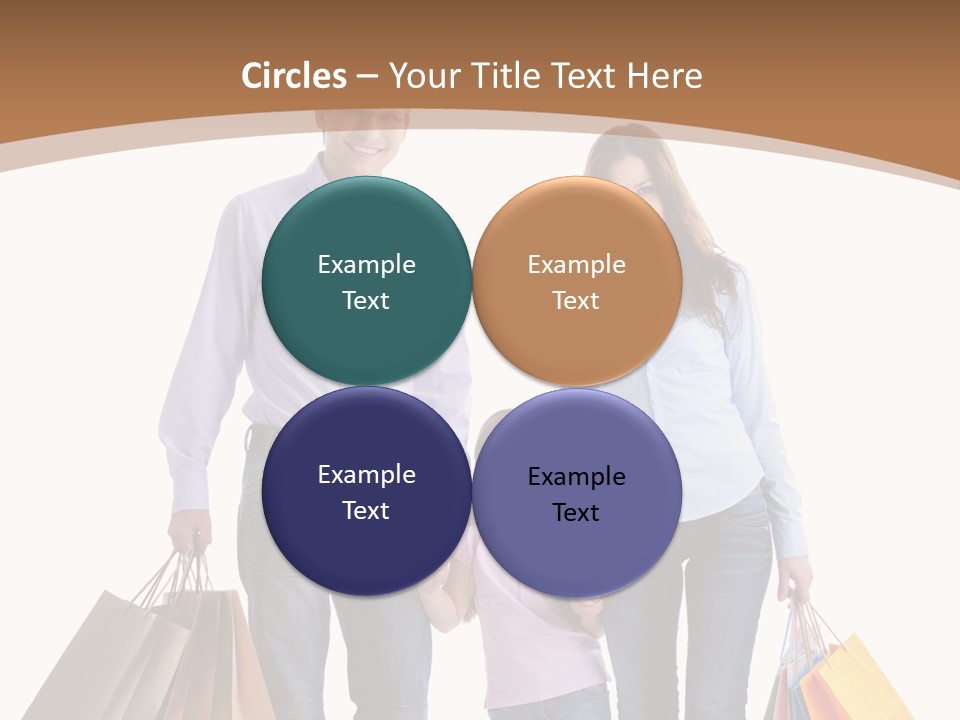 Circles – Your Title Text Here

Example Text

Example Text

Example Text

Example Text